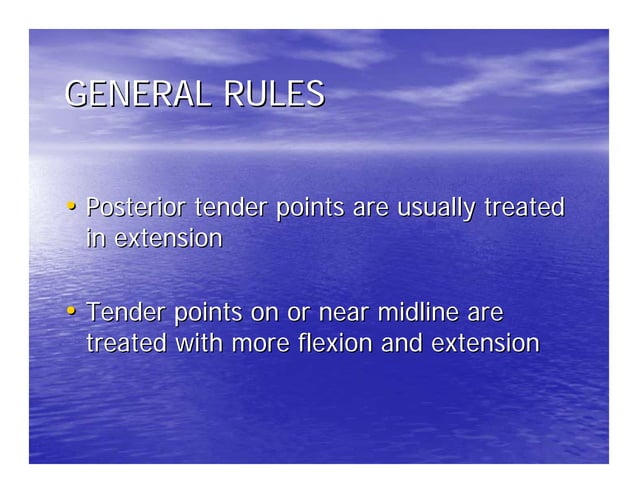 GENERAL RULES

• Posterior tender points are usually treated in extension

• Tender points on or near midline are treated with more flexion and extension